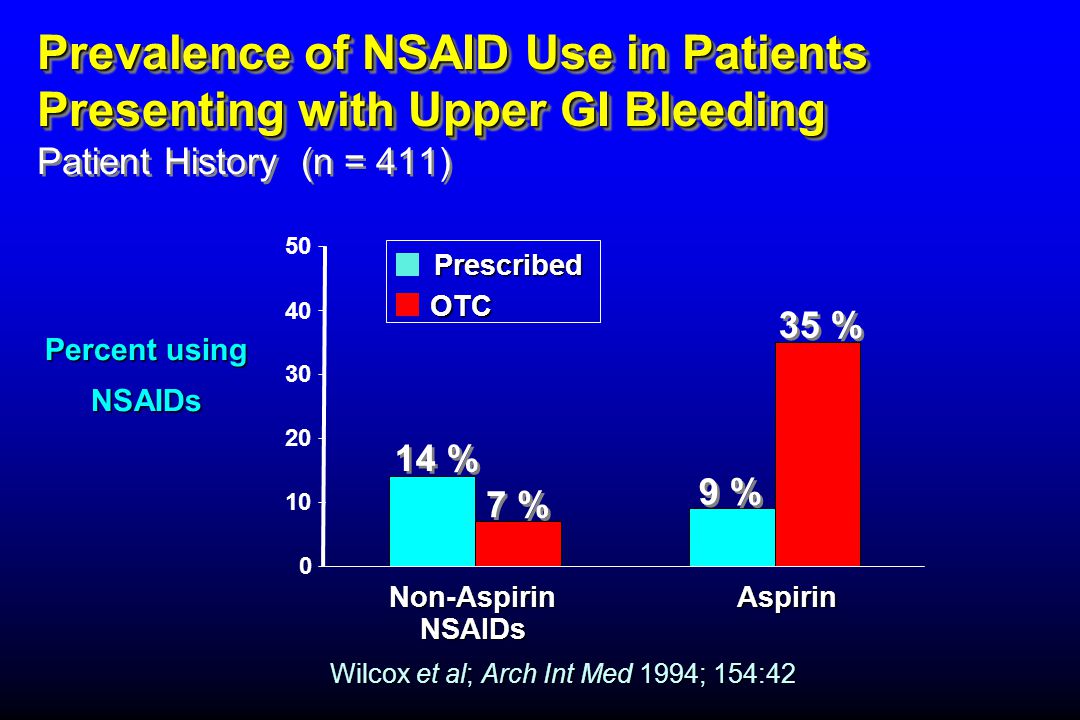 Prevalence of NSAID Use in Patients Presenting with Upper GI Bleeding
Patient History (n = 411)

Percent using NSAIDs

50
40
30
20
10
0

Prescribed
OTC

14 %
7 %
9 %
35 %

Non-Aspirin NSAIDs
Aspirin

Wilcox et al; Arch Int Med 1994; 154:42